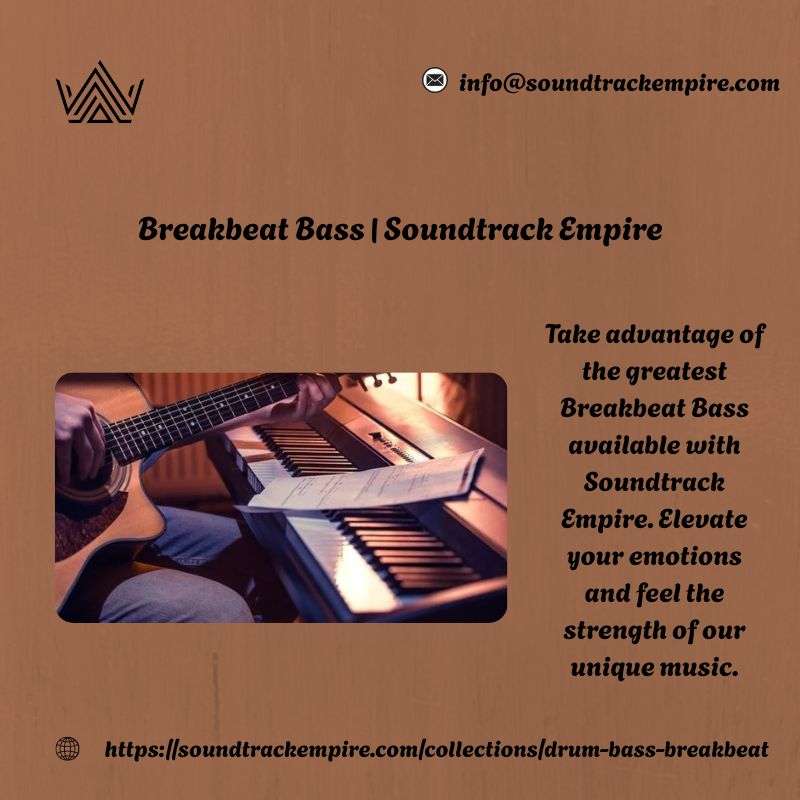 info@soundtrackempire.com

Breakbeat Bass | Soundtrack Empire

Take advantage of the greatest Breakbeat Bass available with Soundtrack Empire. Elevate your emotions and feel the strength of our unique music.

https://soundtrackempire.com/collections/drum-bass-breakbeat